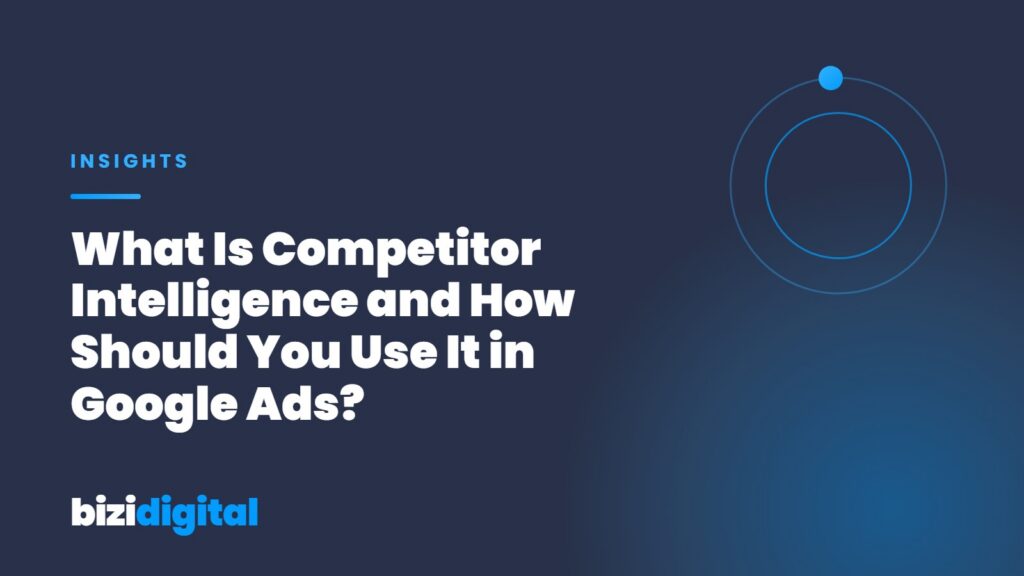 INSIGHTS

What Is Competitor Intelligence and How Should You Use It in Google Ads?

bizidigital